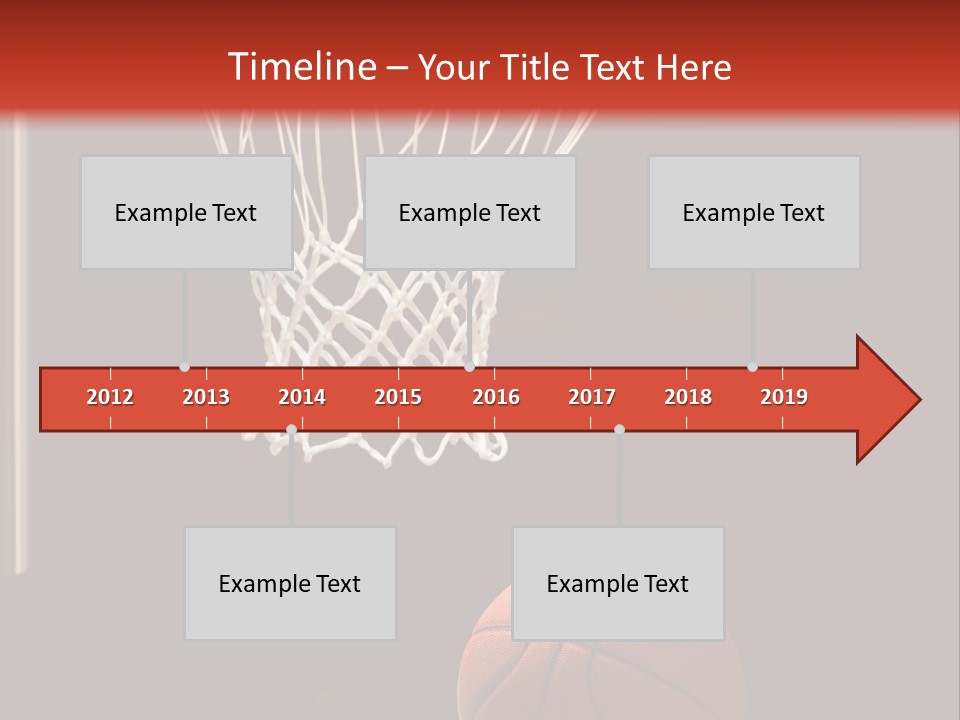 Timeline – Your Title Text Here

Example Text

Example Text

Example Text

2012 2013 2014 2015 2016 2017 2018 2019

Example Text

Example Text